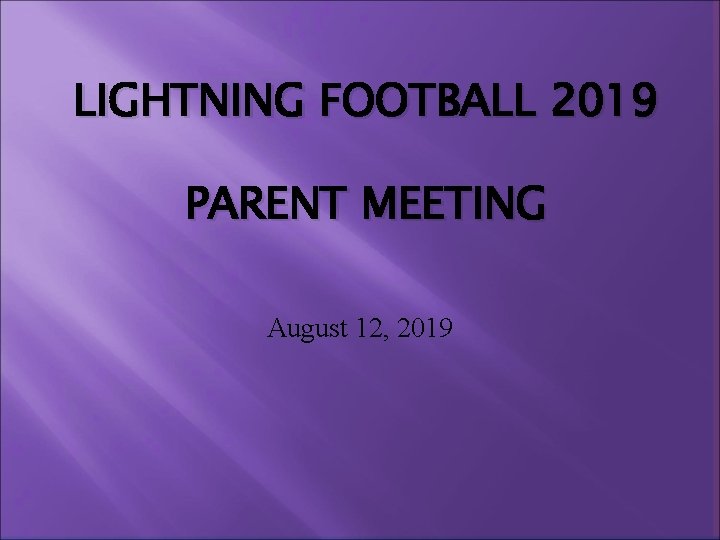 LIGHTNING FOOTBALL 2019

PARENT MEETING

August 12, 2019